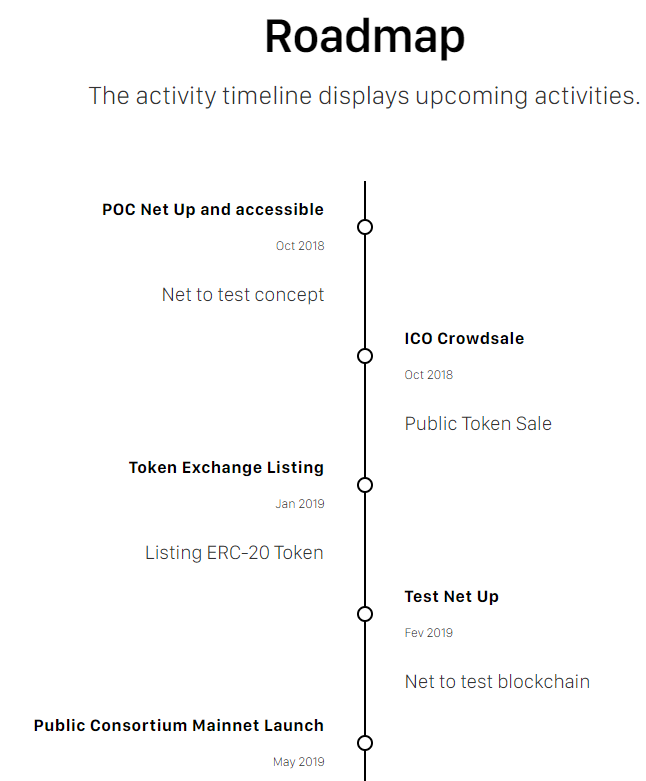 Roadmap

The activity timeline displays upcoming activities.

POC Net Up and accessible

Oct 2018

Net to test concept

ICO Crowdsale

Oct 2018

Public Token Sale

Token Exchange Listing

Jan 2019

Listing ERC-20 Token

Test Net Up

Fev 2019

Net to test blockchain

Public Consortium Mainnet Launch

May 2019